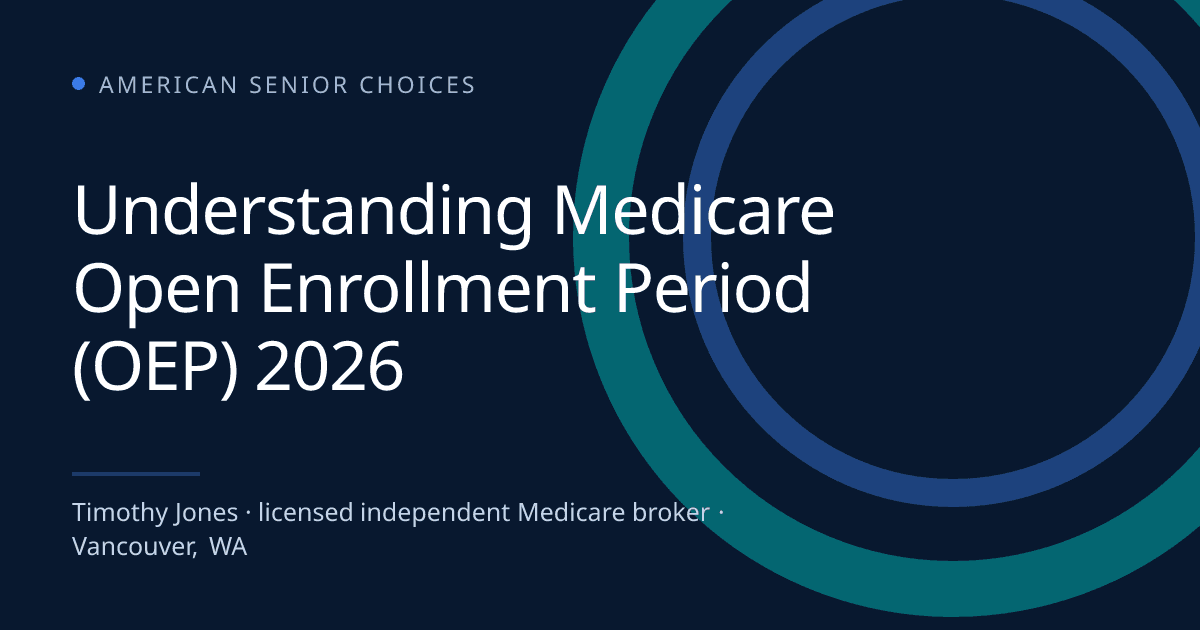 AMERICAN SENIOR CHOICES

Understanding Medicare Open Enrollment Period (OEP) 2026

Timothy Jones · licensed independent Medicare broker · Vancouver, WA